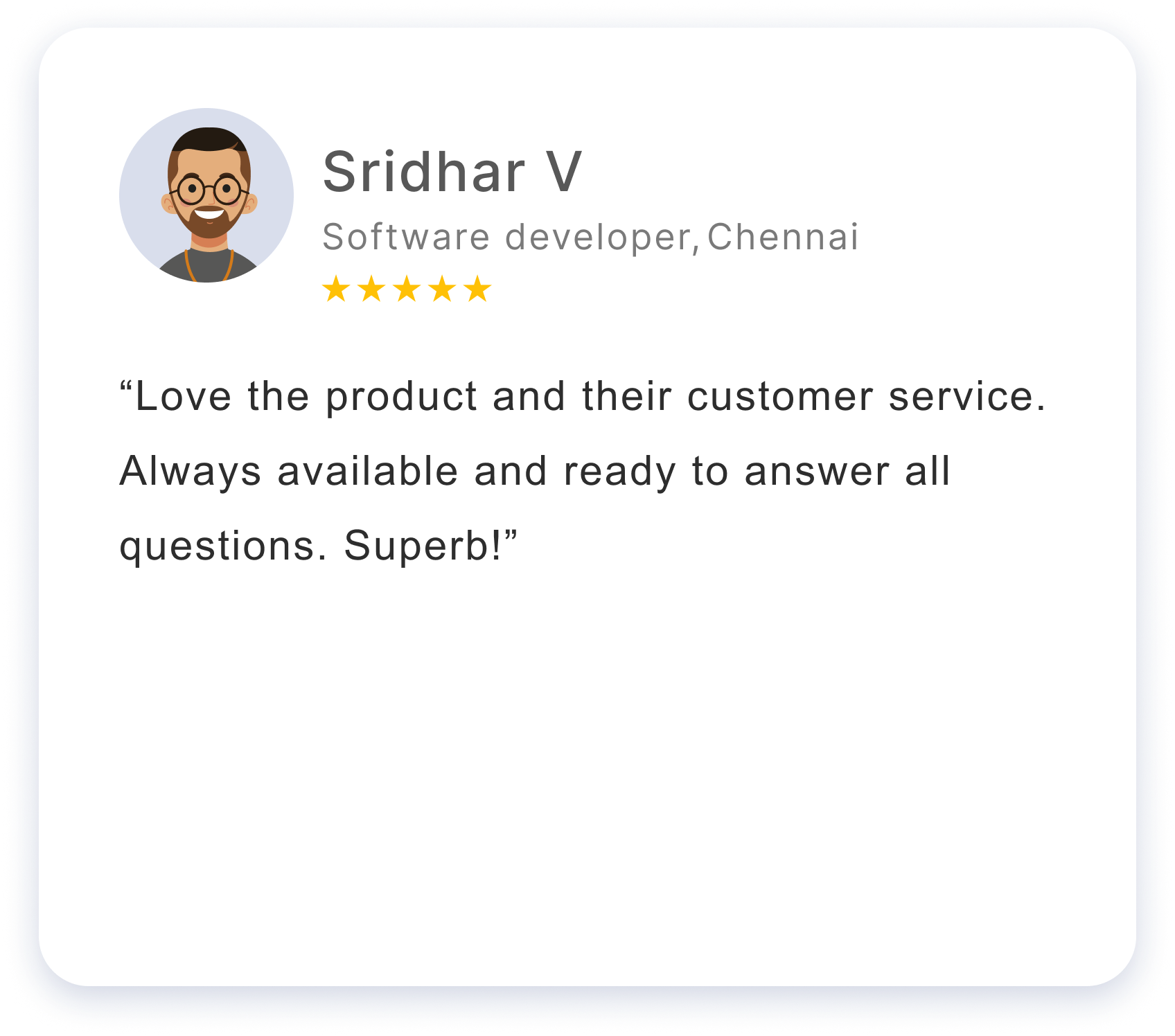 Sridhar V
Software developer, Chennai
★★★★★

“Love the product and their customer service. Always available and ready to answer all questions. Superb!”